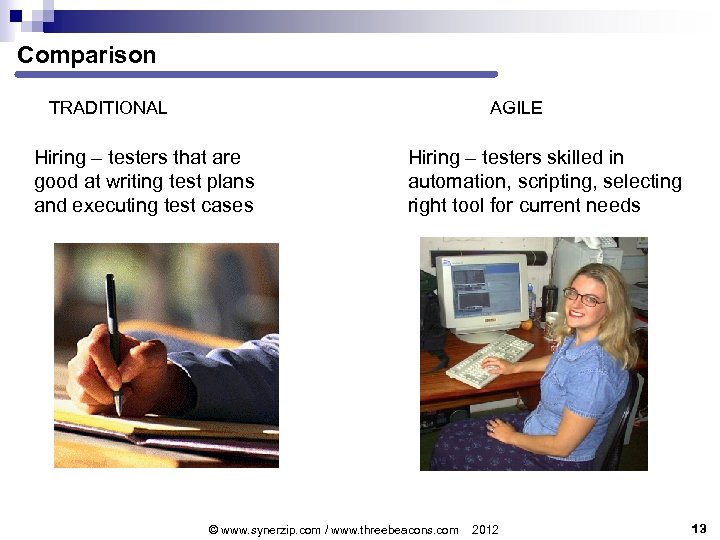 Comparison

TRADITIONAL

Hiring – testers that are good at writing test plans and executing test cases

AGILE

Hiring – testers skilled in automation, scripting, selecting right tool for current needs

© www.synerzip.com / www.threebeacons.com 2012

13